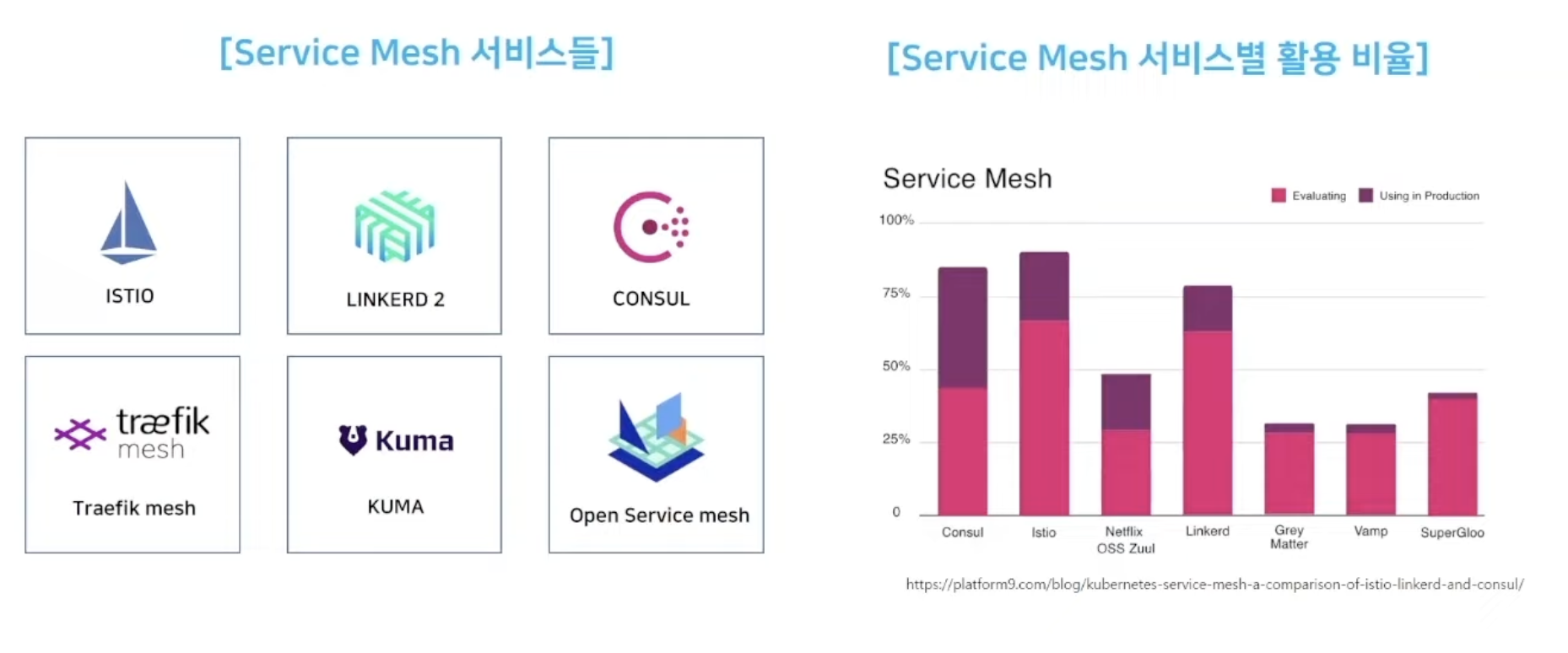 [Service Mesh 서비스들]

ISTIO

LINKERD 2

CONSUL

træfik mesh

Traefik mesh

Kuma

KUMA

Open Service mesh

[Service Mesh 서비스별 활용 비율]

Service Mesh

Evaluating Using in Production

100%
75%
50%
25%
0

Consul
Istio
Netflix OSS Zuul
Linkerd
Grey Matter
Vamp
SuperGloo

https://platform9.com/blog/kubernetes-service-mesh-a-comparison-of-istio-linkerd-and-consul/